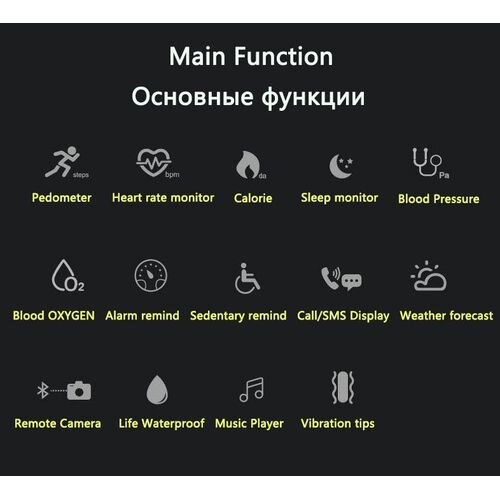 Main Function
Основные функции

steps
Pedometer

bpm
Heart rate monitor

da
Calorie

Sleep monitor

Pa
Blood Pressure

$O_2$
Blood OXYGEN

Alarm remind

Sedentary remind

Call/SMS Display

Weather forecast

Remote Camera

Life Waterproof

Music Player

Vibration tips